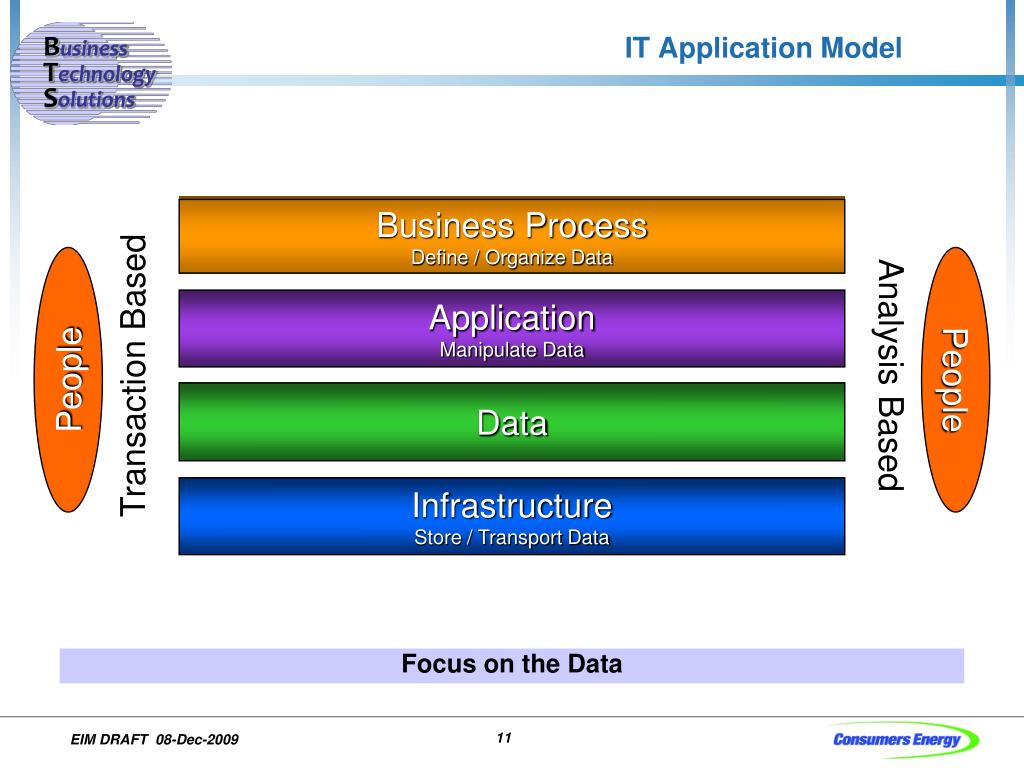 Business Technology Solutions

IT Application Model

People

Transaction Based

Business Process
Define / Organize Data

Application
Manipulate Data

Data

Infrastructure
Store / Transport Data

Analysis Based

People

Focus on the Data

EIM DRAFT 08-Dec-2009

11

Consumers Energy